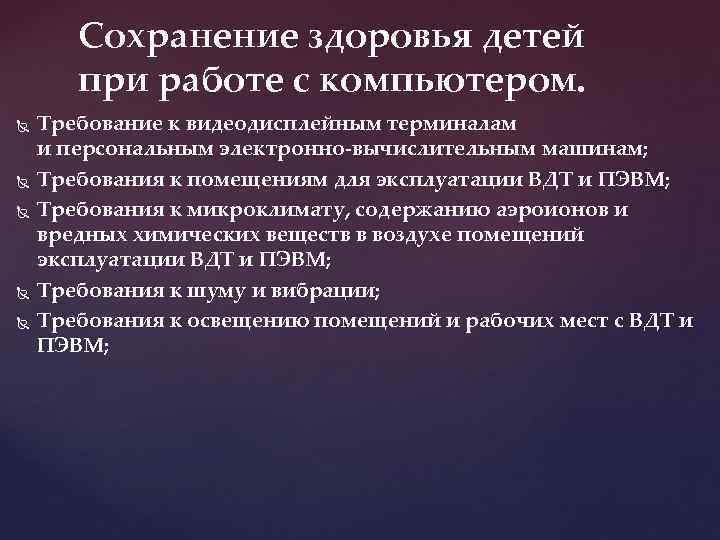 Сохранение здоровья детей при работе с компьютером.

Требование к видеодисплейным терминалам и персональным электронно-вычислительным машинам;

Требования к помещениям для эксплуатации ВДТ и ПЭВМ;

Требования к микроклимату, содержанию аэроионов и вредных химических веществ в воздухе помещений эксплуатации ВДТ и ПЭВМ;

Требования к шуму и вибрации;

Требования к освещению помещений и рабочих мест с ВДТ и ПЭВМ;